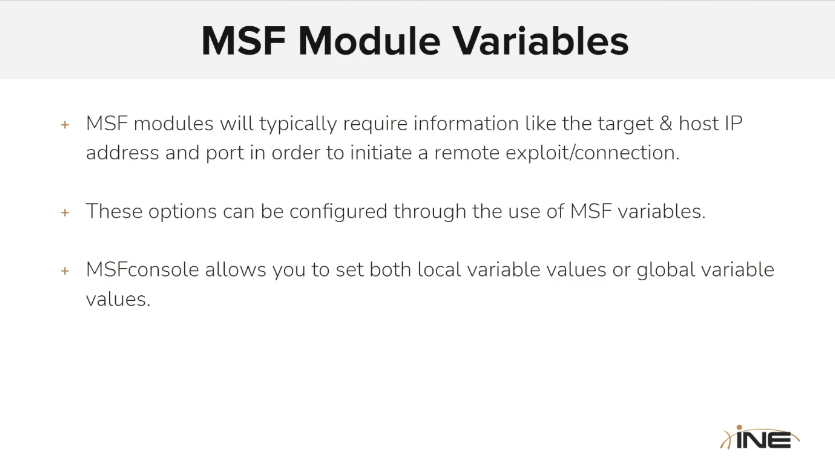 MSF Module Variables

+ MSF modules will typically require information like the target & host IP address and port in order to initiate a remote exploit/connection.

+ These options can be configured through the use of MSF variables.

+ MSFconsole allows you to set both local variable values or global variable values.

INE